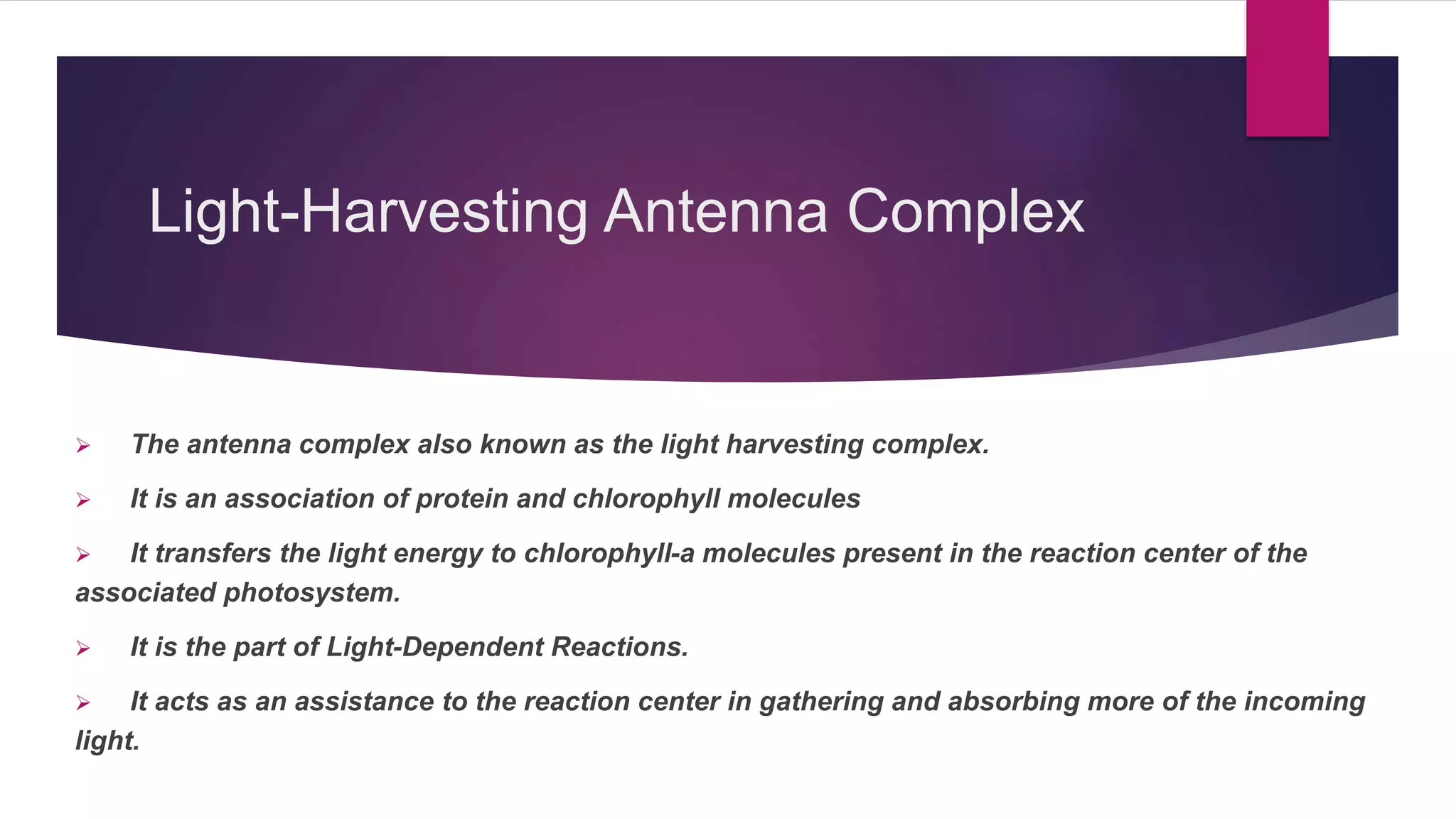 Light-Harvesting Antenna Complex

➢ The antenna complex also known as the light harvesting complex.

➢ It is an association of protein and chlorophyll molecules

➢ It transfers the light energy to chlorophyll-a molecules present in the reaction center of the associated photosystem.

➢ It is the part of Light-Dependent Reactions.

➢ It acts as an assistance to the reaction center in gathering and absorbing more of the incoming light.